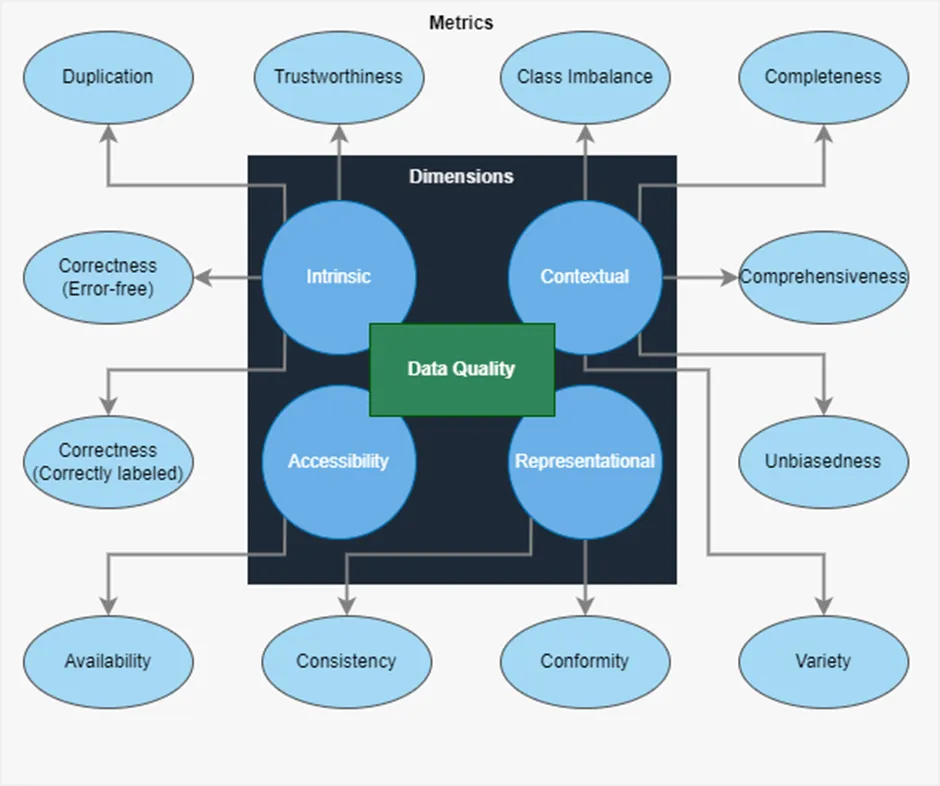 Metrics

Duplication

Trustworthiness

Class Imbalance

Completeness

Dimensions

Correctness (Error-free)

Intrinsic

Contextual

Comprehensiveness

Data Quality

Correctness (Correctly labeled)

Accessibility

Representational

Unbiasedness

Availability

Consistency

Conformity

Variety